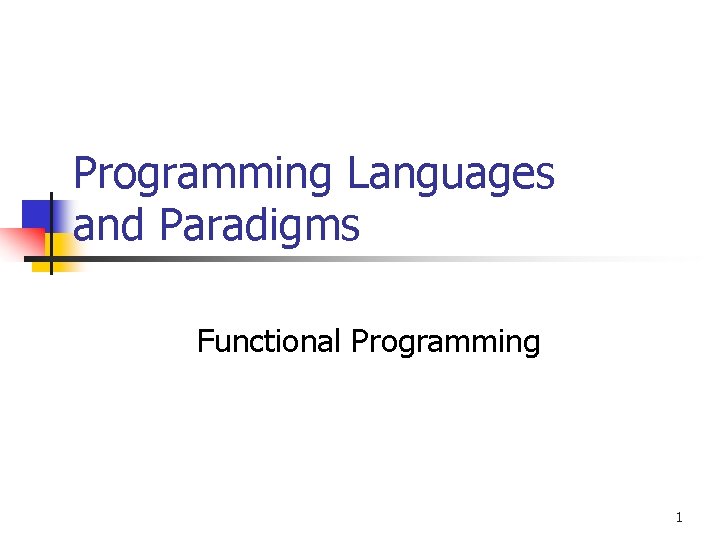 Programming Languages and Paradigms

Functional Programming

1